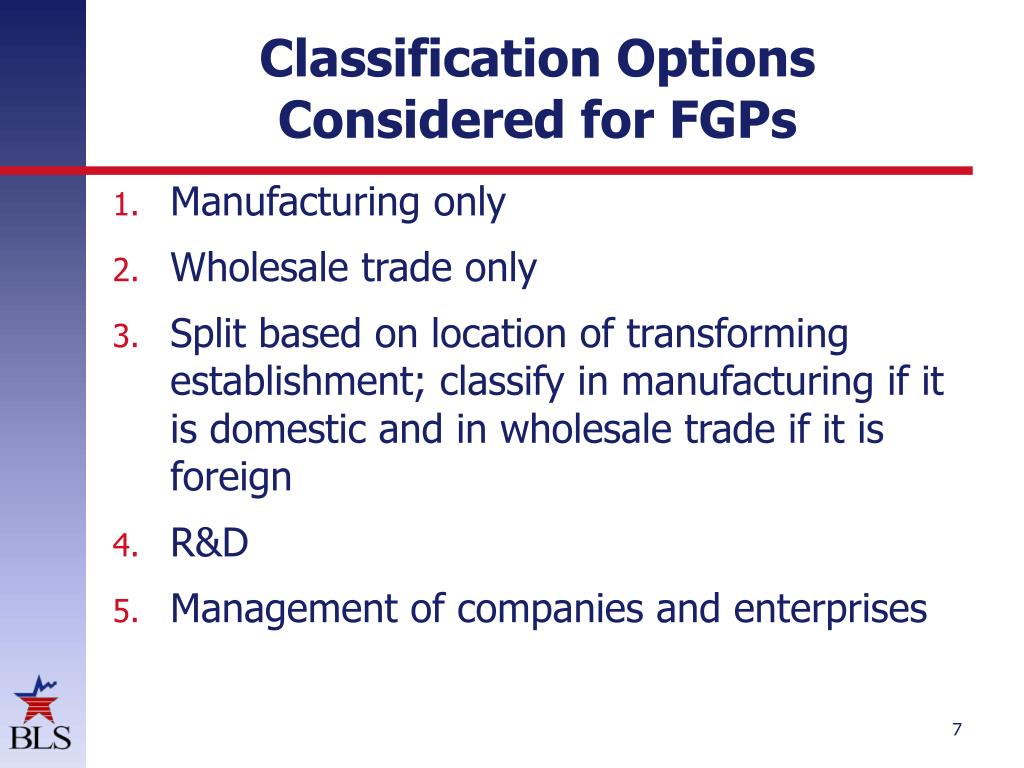 Classification Options Considered for FGPs

1. Manufacturing only
2. Wholesale trade only
3. Split based on location of transforming establishment; classify in manufacturing if it is domestic and in wholesale trade if it is foreign
4. R&D
5. Management of companies and enterprises

BLS

7